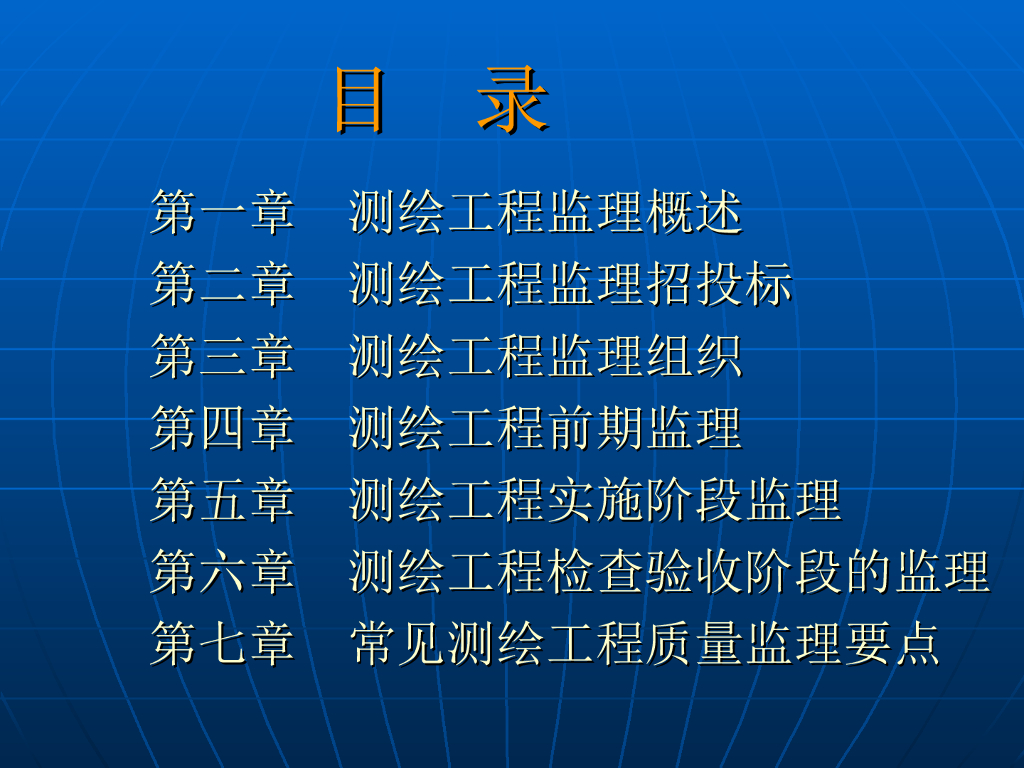 目 录

第一章 测绘工程监理概述
第二章 测绘工程监理招投标
第三章 测绘工程监理组织
第四章 测绘工程前期监理
第五章 测绘工程实施阶段监理
第六章 测绘工程检查验收阶段的监理
第七章 常见测绘工程质量监理要点